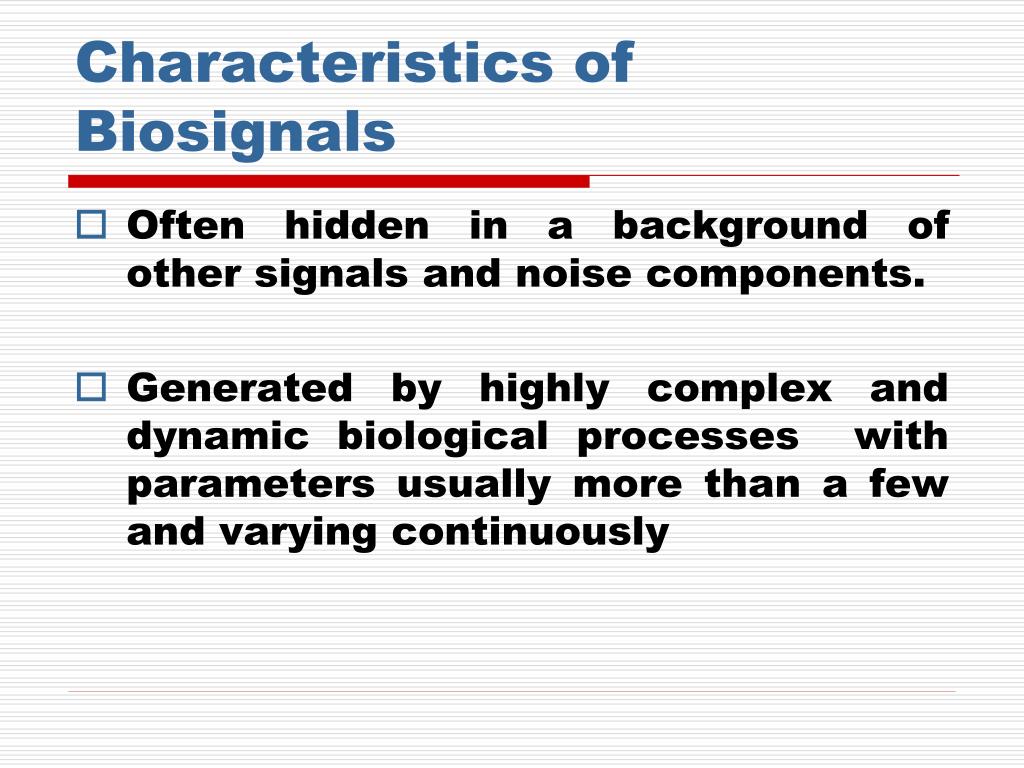 Characteristics of Biosignals

Often hidden in a background of other signals and noise components.

Generated by highly complex and dynamic biological processes with parameters usually more than a few and varying continuously